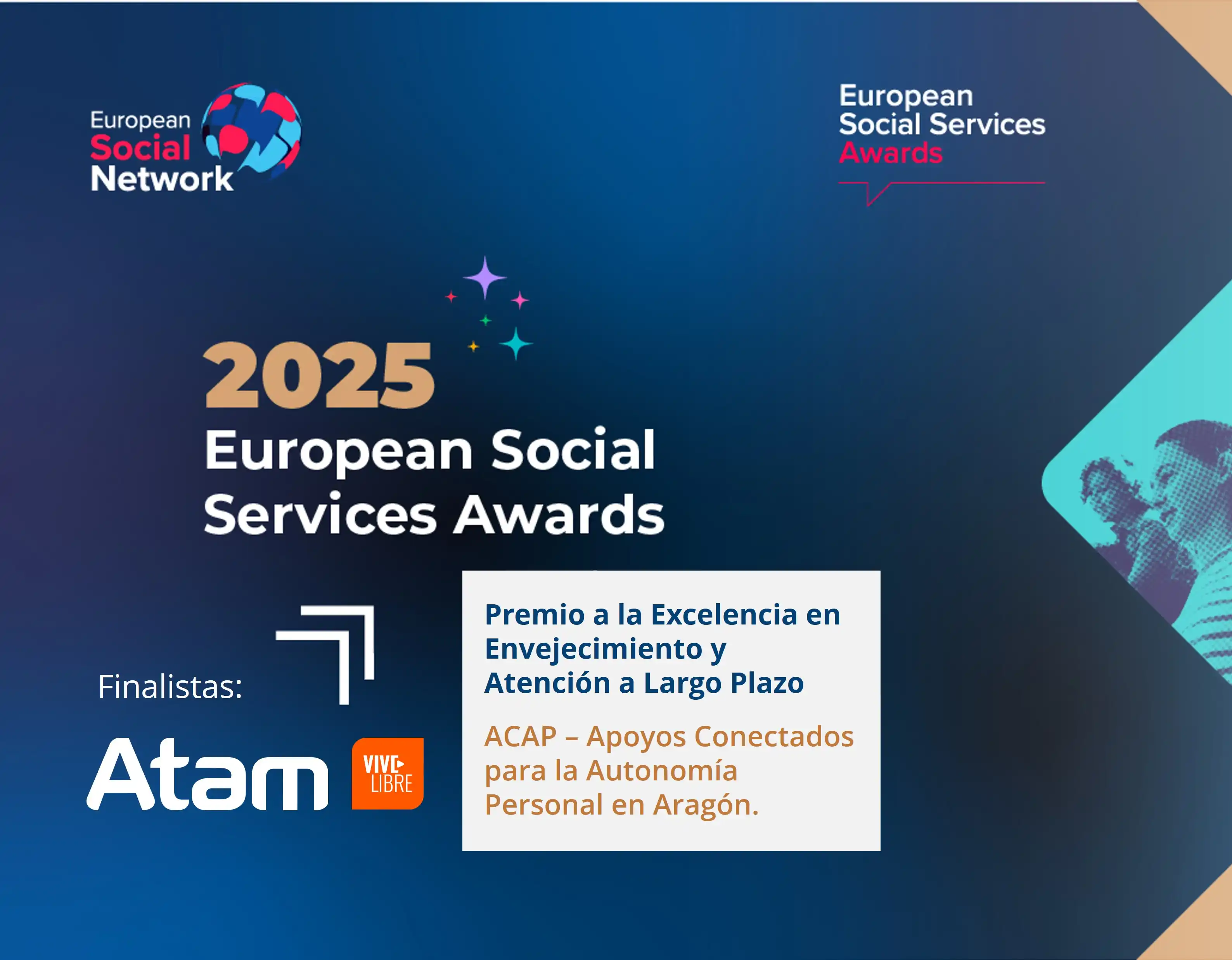 European Social Network

European Social Services Awards

2025
European Social Services Awards

Finalistas:

Atam

VIVE LIBRE

Premio a la Excelencia en Envejecimiento y Atención a Largo Plazo

ACAP – Apoyos Conectados para la Autonomía Personal en Aragón.